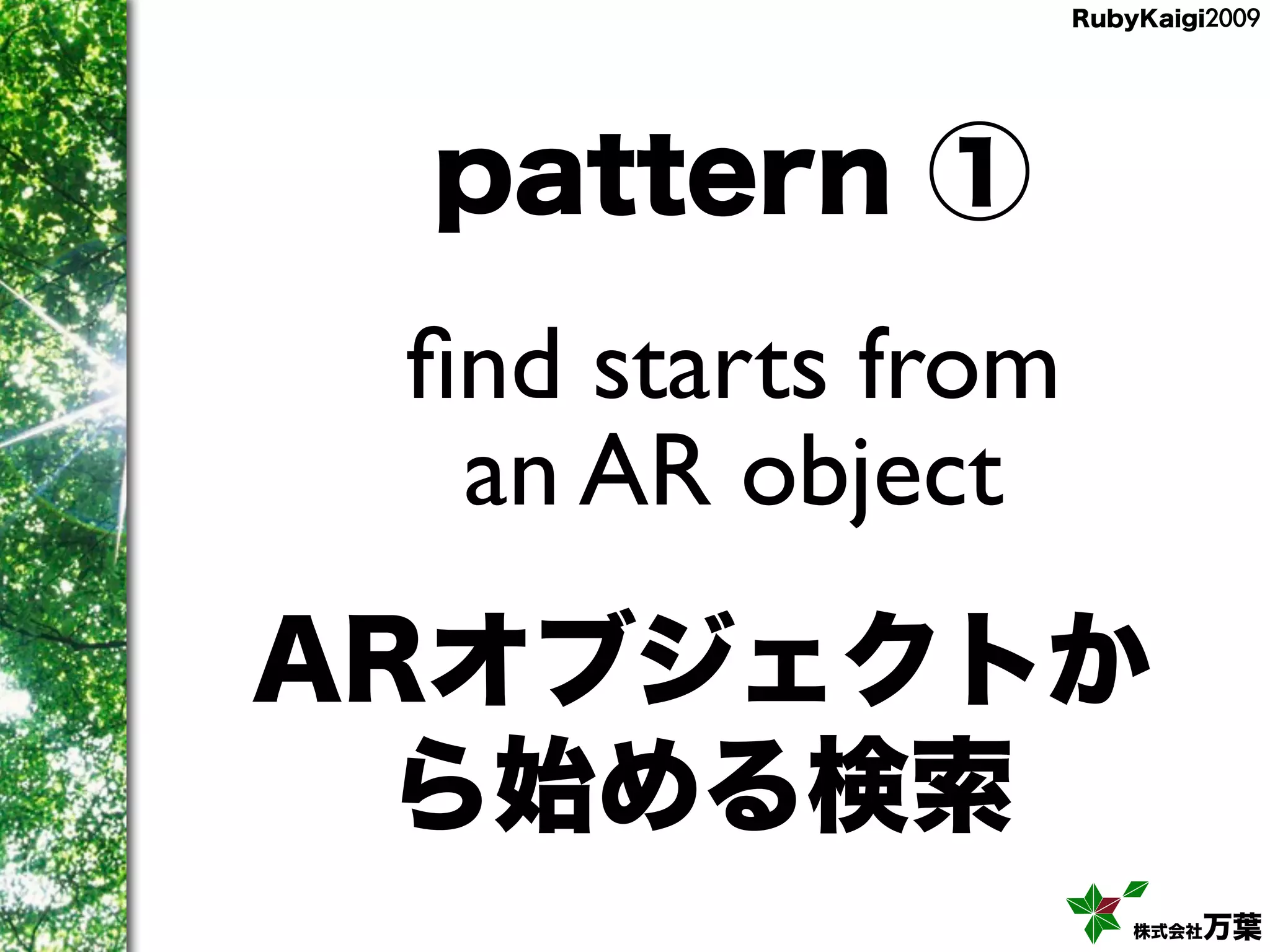 RubyKaigi2009

pattern ①

find starts from an AR object

ARオブジェクトから始める検索

株式会社万葉